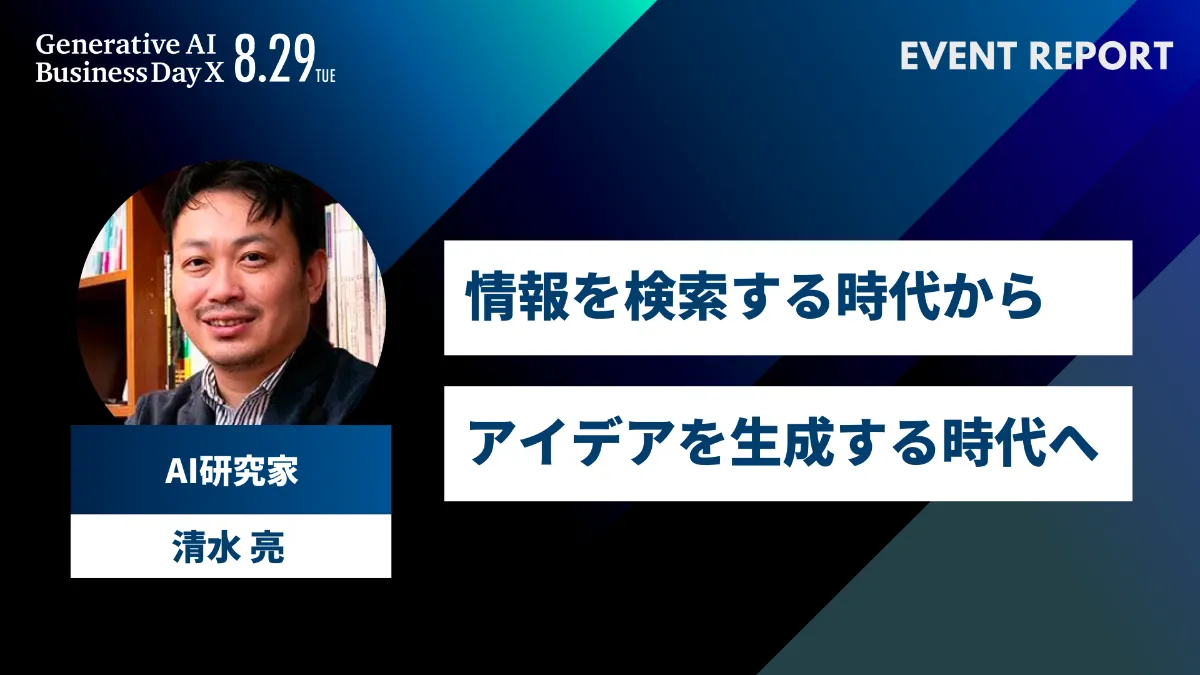 Generative AI Business Day X 8.29 TUE

EVENT REPORT

情報を検索する時代から

アイデアを生成する時代へ

AI研究家

清水 亮